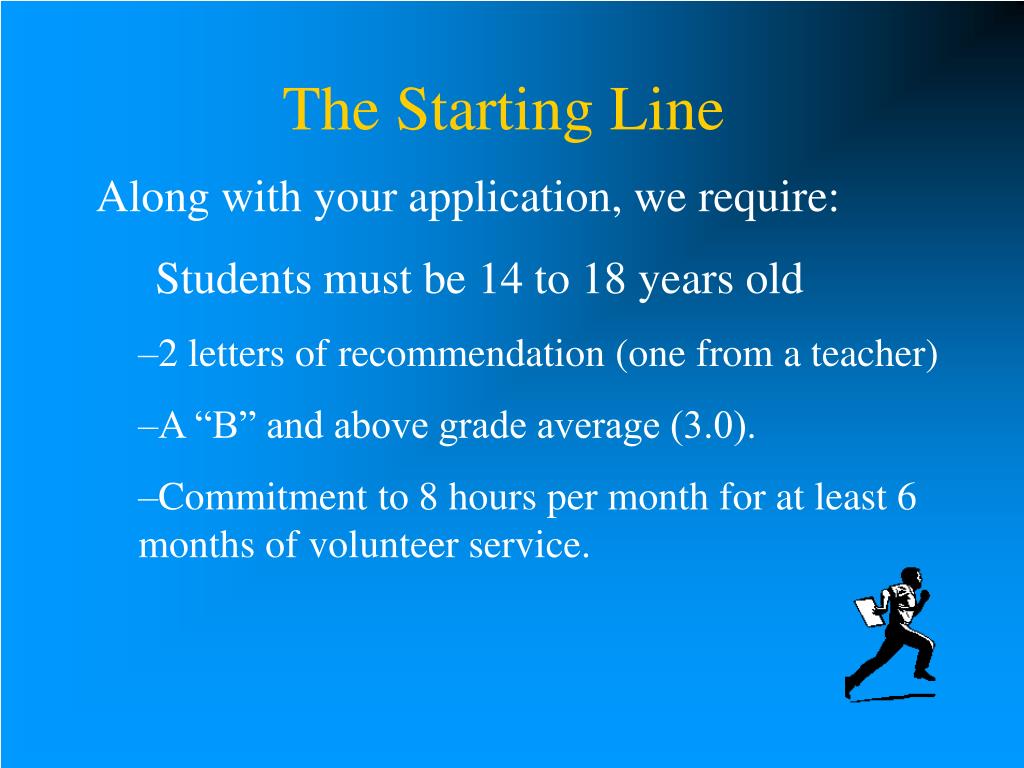 The Starting Line

Along with your application, we require:

Students must be 14 to 18 years old

–2 letters of recommendation (one from a teacher)

–A “B” and above grade average (3.0).

–Commitment to 8 hours per month for at least 6 months of volunteer service.